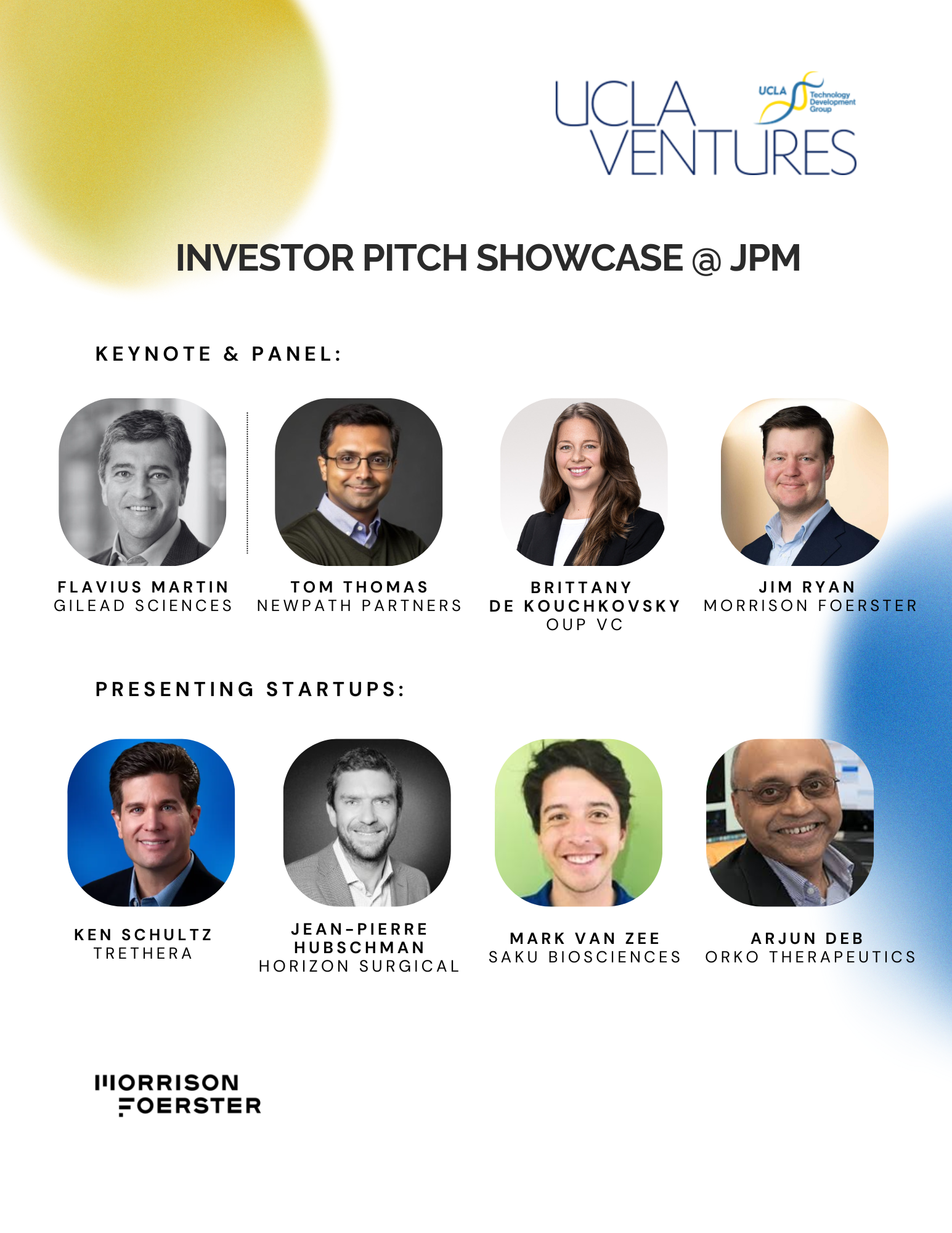 UCLA VENTURES

UCLA Technology Development Group

INVESTOR PITCH SHOWCASE @ JPM

KEYNOTE & PANEL:

FLAVIUS MARTIN
GILEAD SCIENCES

TOM THOMAS
NEWPATH PARTNERS

BRITTANY DE KOUCHKOVSKY
OUP VC

JIM RYAN
MORRISON FOERSTER

PRESENTING STARTUPS:

KEN SCHULTZ
TRETHERA

JEAN-PIERRE HUBSCHMAN
HORIZON SURGICAL

MARK VAN ZEE
SAKU BIOSCIENCES

ARJUN DEB
ORKO THERAPEUTICS

MORRISON FOERSTER